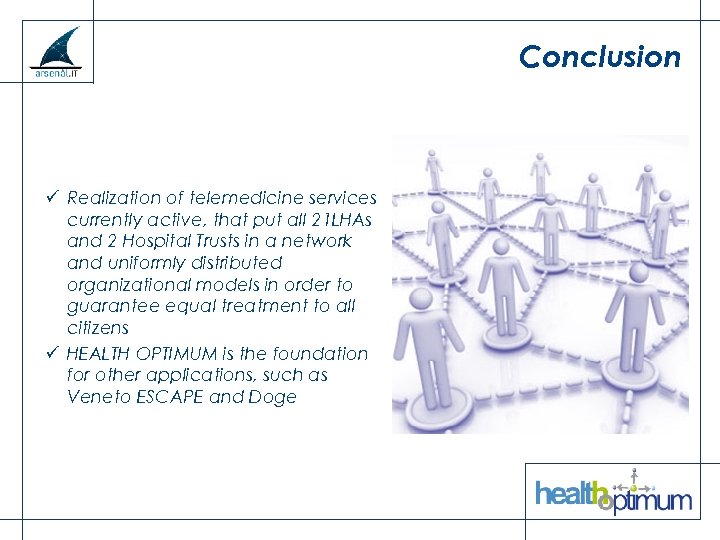 arsenàl.IT

Conclusion

✓ Realization of telemedicine services currently active, that put all 21LHAs and 2 Hospital Trusts in a network and uniformly distributed organizational models in order to guarantee equal treatment to all citizens

✓ HEALTH OPTIMUM is the foundation for other applications, such as Veneto ESCAPE and Doge

health optimum